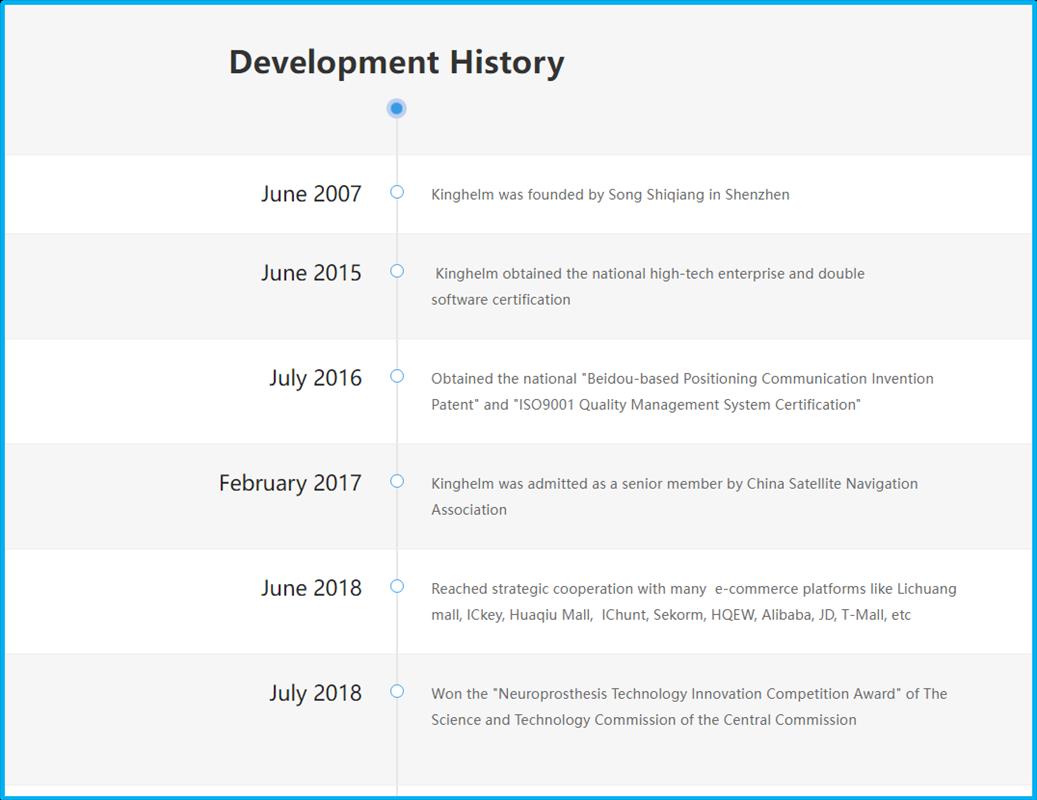 Development History

June 2007
Kinghelm was founded by Song Shiqiang in Shenzhen

June 2015
Kinghelm obtained the national high-tech enterprise and double software certification

July 2016
Obtained the national "Beidou-based Positioning Communication Invention Patent" and "ISO9001 Quality Management System Certification"

February 2017
Kinghelm was admitted as a senior member by China Satellite Navigation Association

June 2018
Reached strategic cooperation with many e-commerce platforms like Lichuang mall, ICkey, Huaqiu Mall, IChunt, Sekorm, HQEW, Alibaba, JD, T-Mall, etc

July 2018
Won the "Neuroprosthesis Technology Innovation Competition Award" of The Science and Technology Commission of the Central Commission